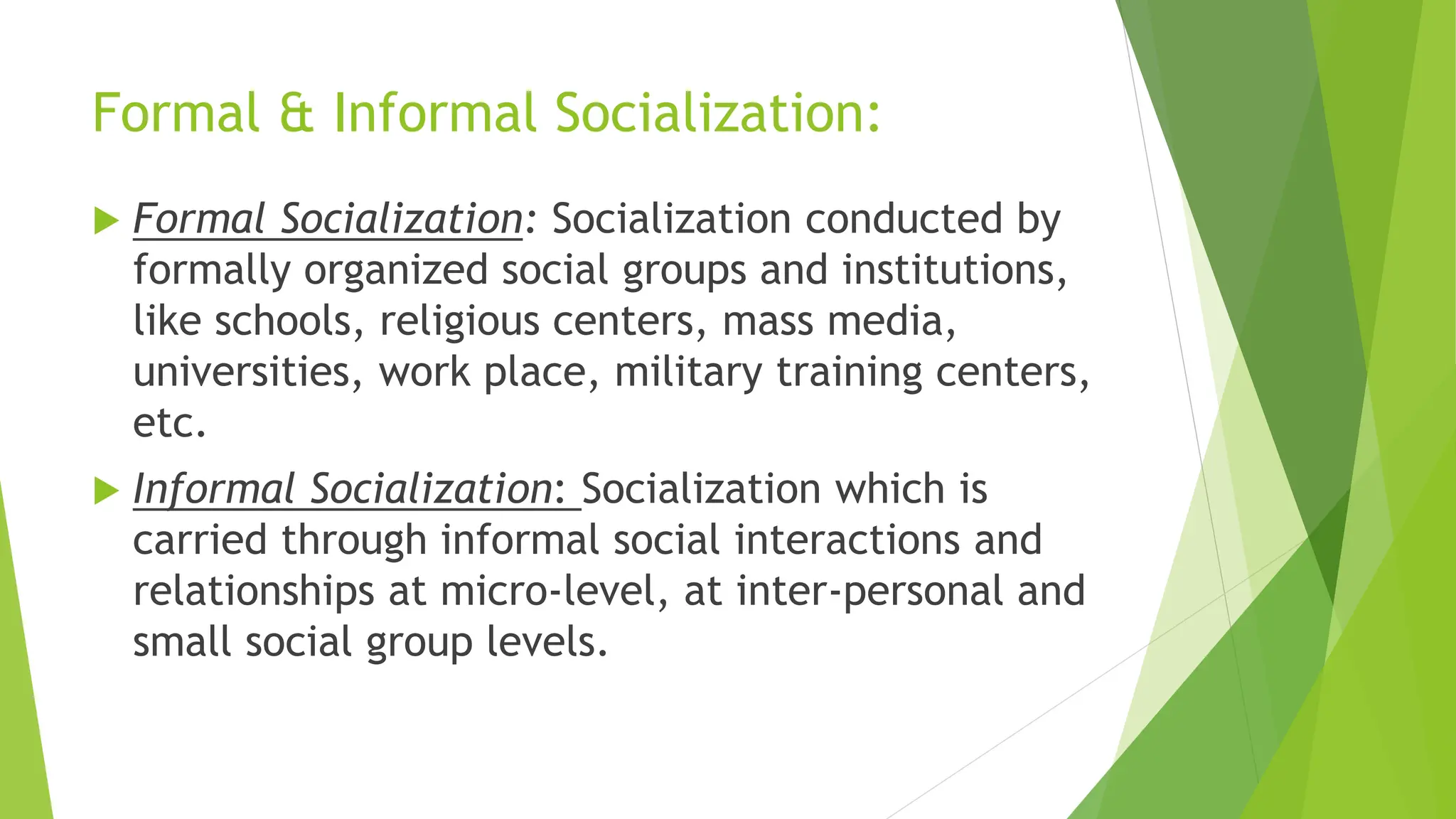 Formal & Informal Socialization:

Formal Socialization: Socialization conducted by formally organized social groups and institutions, like schools, religious centers, mass media, universities, work place, military training centers, etc.

Informal Socialization: Socialization which is carried through informal social interactions and relationships at micro-level, at inter-personal and small social group levels.